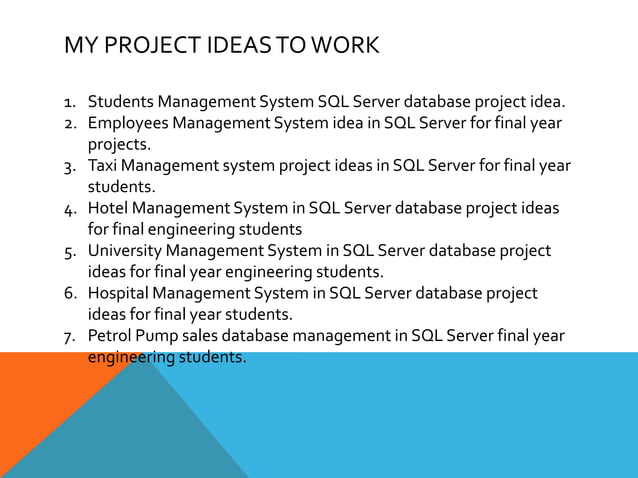 MY PROJECT IDEAS TO WORK

1. Students Management System SQL Server database project idea.
2. Employees Management System idea in SQL Server for final year projects.
3. Taxi Management system project ideas in SQL Server for final year students.
4. Hotel Management System in SQL Server database project ideas for final engineering students
5. University Management System in SQL Server database project ideas for final year engineering students.
6. Hospital Management System in SQL Server database project ideas for final year students.
7. Petrol Pump sales database management in SQL Server final year engineering students.